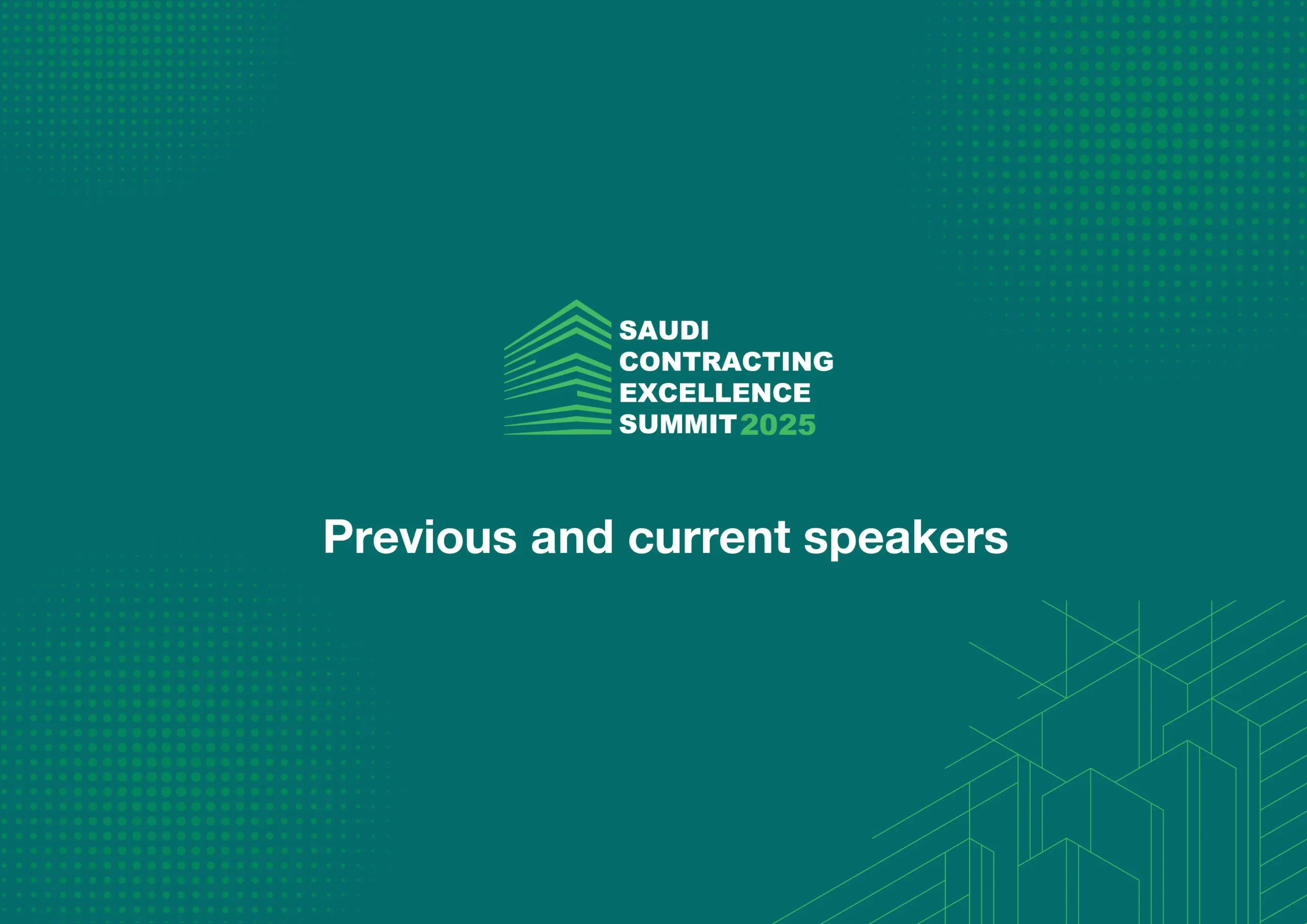 SAUDI
CONTRACTING
EXCELLENCE
SUMMIT 2025

Previous and current speakers